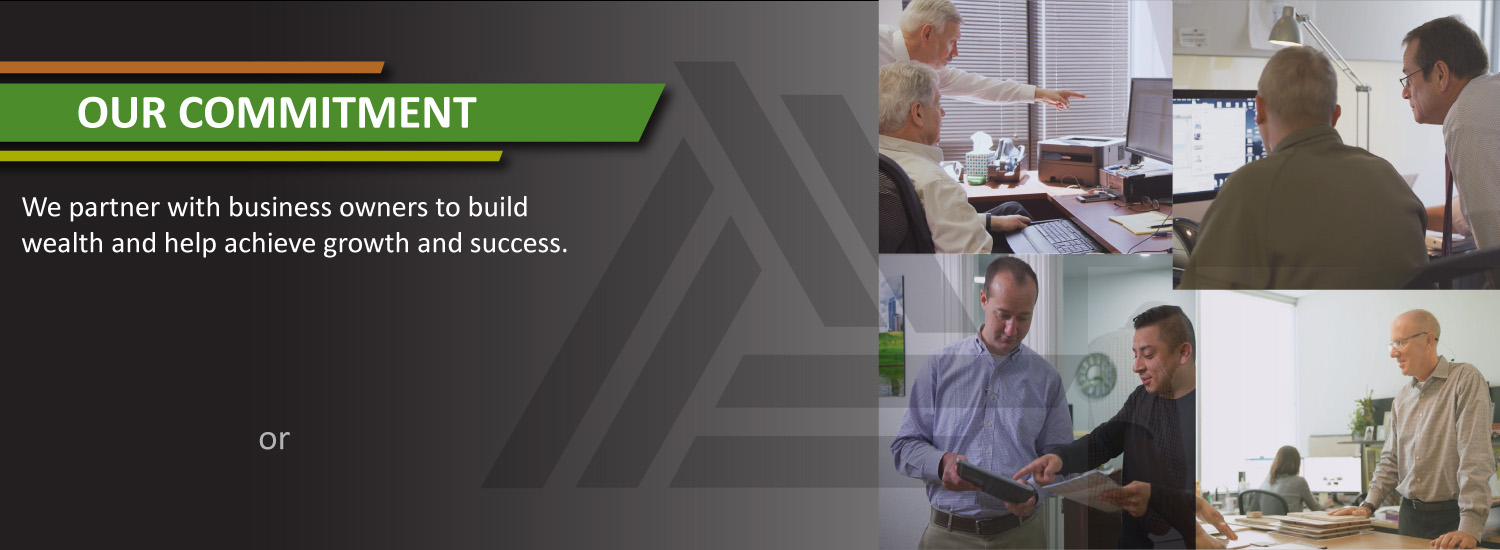 OUR COMMITMENT

We partner with business owners to build wealth and help achieve growth and success.

or